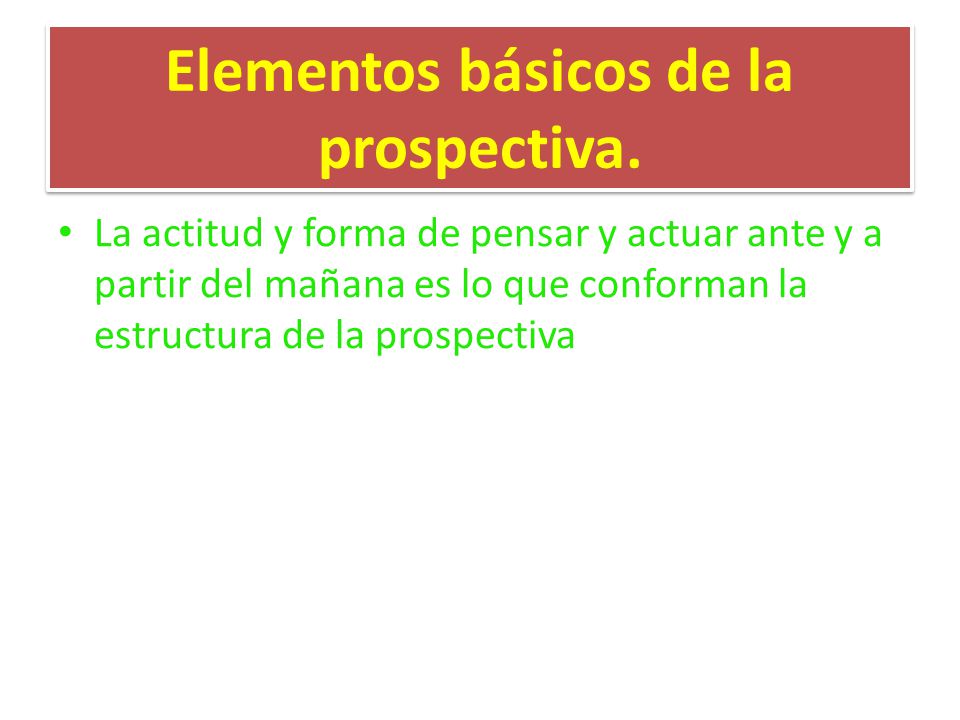 Elementos básicos de la prospectiva.

• La actitud y forma de pensar y actuar ante y a partir del mañana es lo que conforman la estructura de la prospectiva